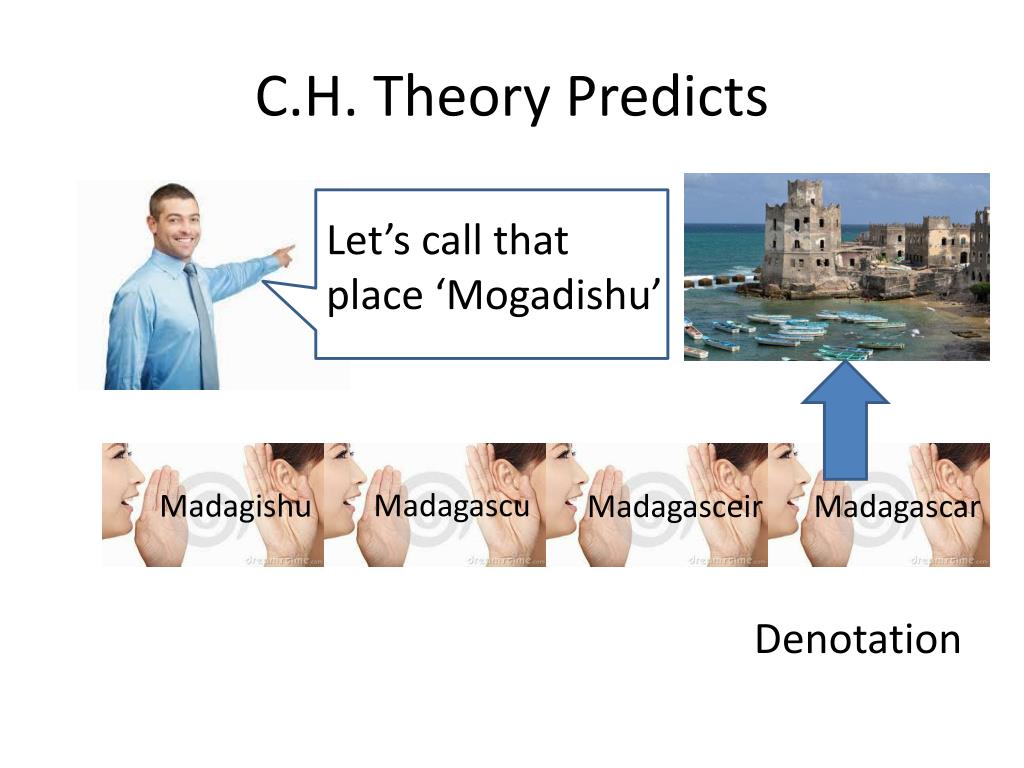 C.H. Theory Predicts

Let's call that place 'Mogadishu'

Madagishu Madagascu Madagasceir Madagascar

dreamstime.com dreamstime.com dreamstime.com dreamstime.com

Denotation